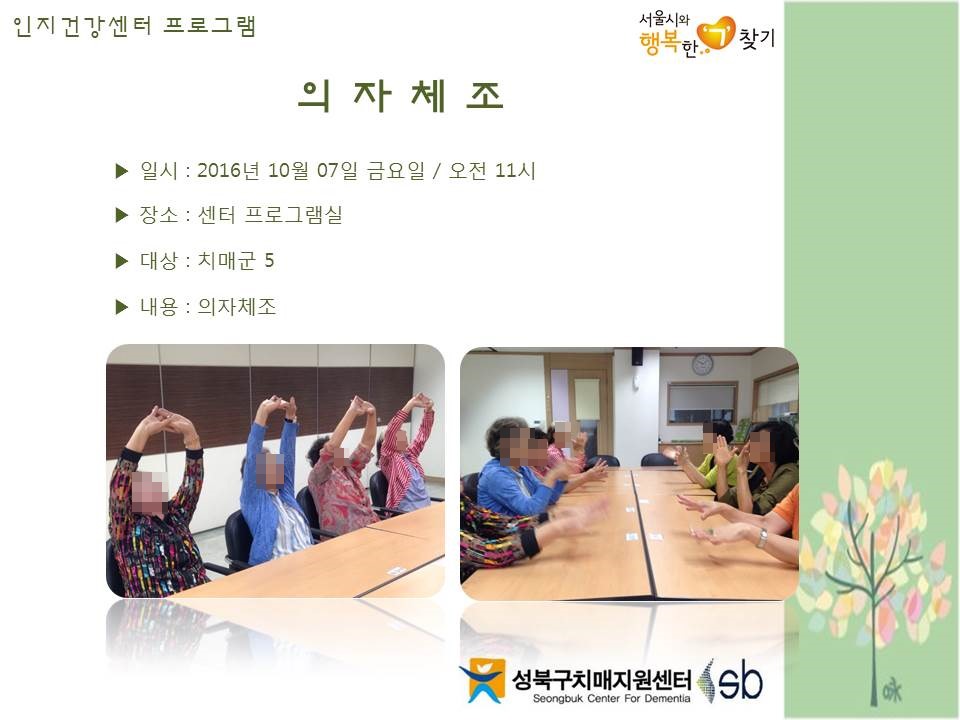 인지건강센터 프로그램

서울시와 행복한 ㄱ 찾기

의 자 체 조

▶ 일시 : 2016년 10월 07일 금요일 / 오전 11시

▶ 장소 : 센터 프로그램실

▶ 대상 : 치매군 5

▶ 내용 : 의자체조

성북구치매지원센터
Seongbuk Center For Dementia
sb